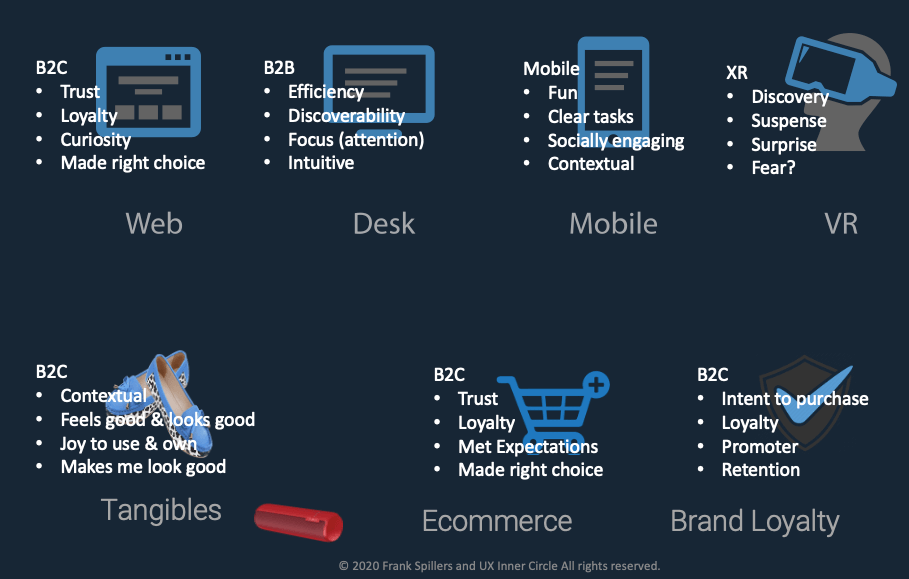 B2C
• Trust
• Loyalty
• Curiosity
• Made right choice

Web

B2B
• Efficiency
• Discoverability
• Focus (attention)
• Intuitive

Desk

Mobile
• Fun
• Clear tasks
• Socially engaging
• Contextual

Mobile

XR
• Discovery
• Suspense
• Surprise
• Fear?

VR

B2C
• Contextual
• Feels good & looks good
• Joy to use & own
• Makes me look good

Tangibles

B2C
• Trust
• Loyalty
• Met Expectations
• Made right choice

Ecommerce

B2C
• Intent to purchase
• Loyalty
• Promoter
• Retention

Brand Loyalty

© 2020 Frank Spillers and UX Inner Circle All rights reserved.